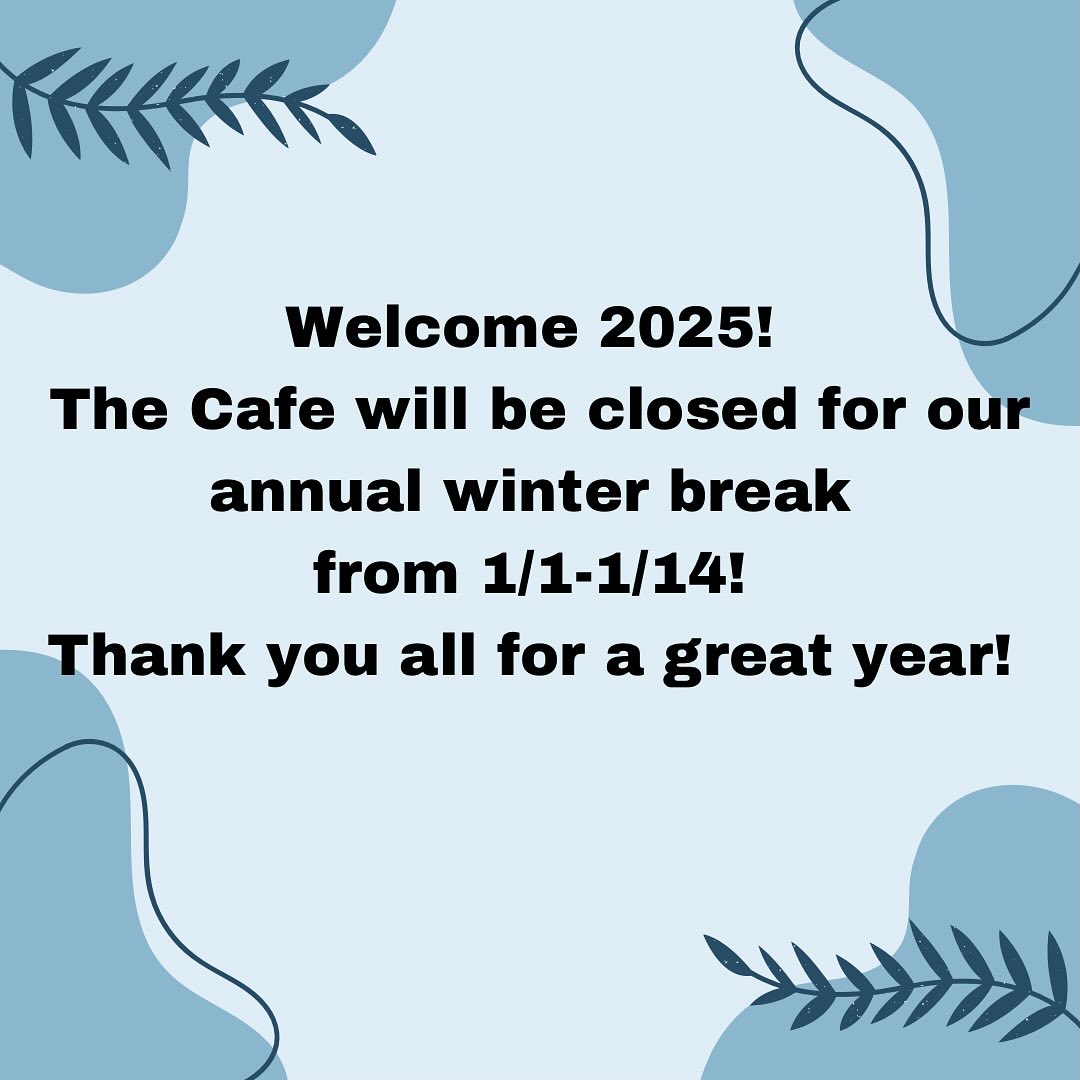 Welcome 2025!
The Cafe will be closed for our annual winter break from 1/1-1/14!
Thank you all for a great year!